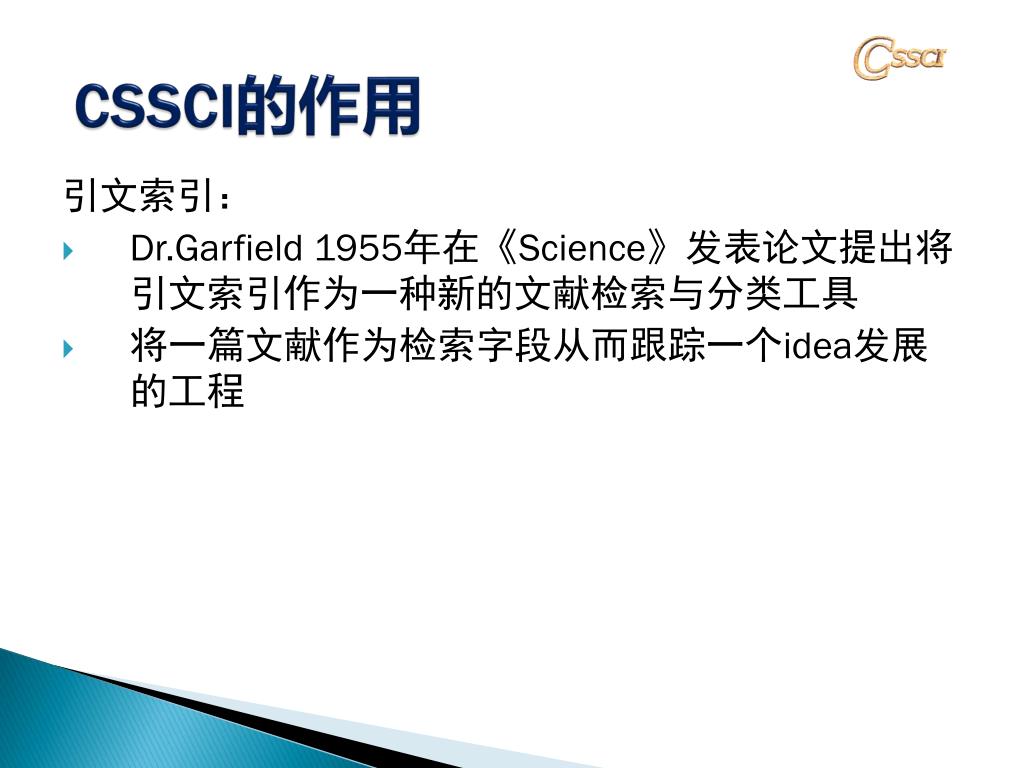 CSSCI

CSSCI的作用

引文索引：

Dr.Garfield 1955年在《Science》发表论文提出将引文索引作为一种新的文献检索与分类工具

将一篇文献作为检索字段从而跟踪一个idea发展的工程